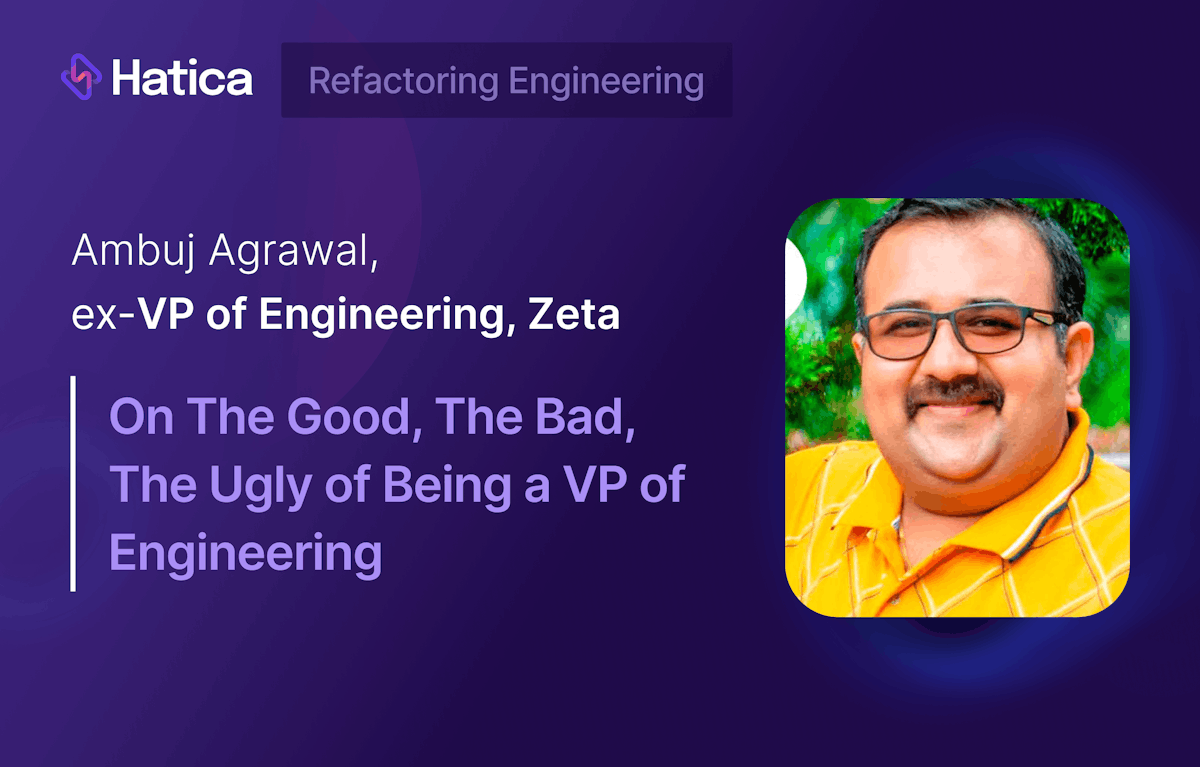 Hatica Refactoring Engineering

Ambuj Agrawal,
ex-VP of Engineering, Zeta

On The Good, The Bad, The Ugly of Being a VP of Engineering